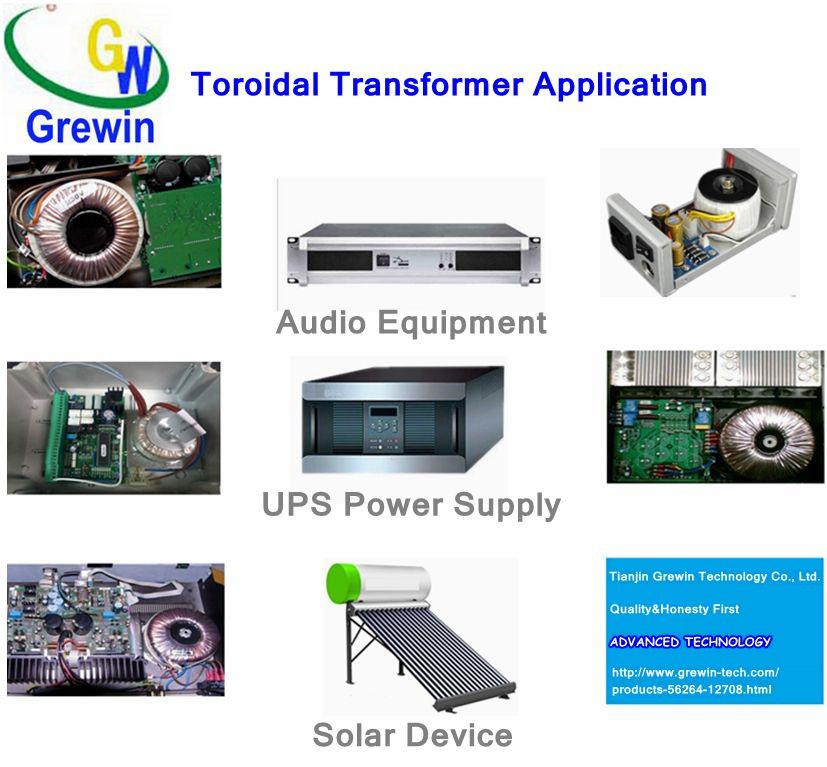 GW
Grewin

Toroidal Transformer Application

Audio Equipment

UPS Power Supply

Solar Device

Tianjin Grewin Technology Co., Ltd.

Quality&Honesty First

ADVANCED TECHNOLOGY

http://www.grewin-tech.com/products-56264-12708.html